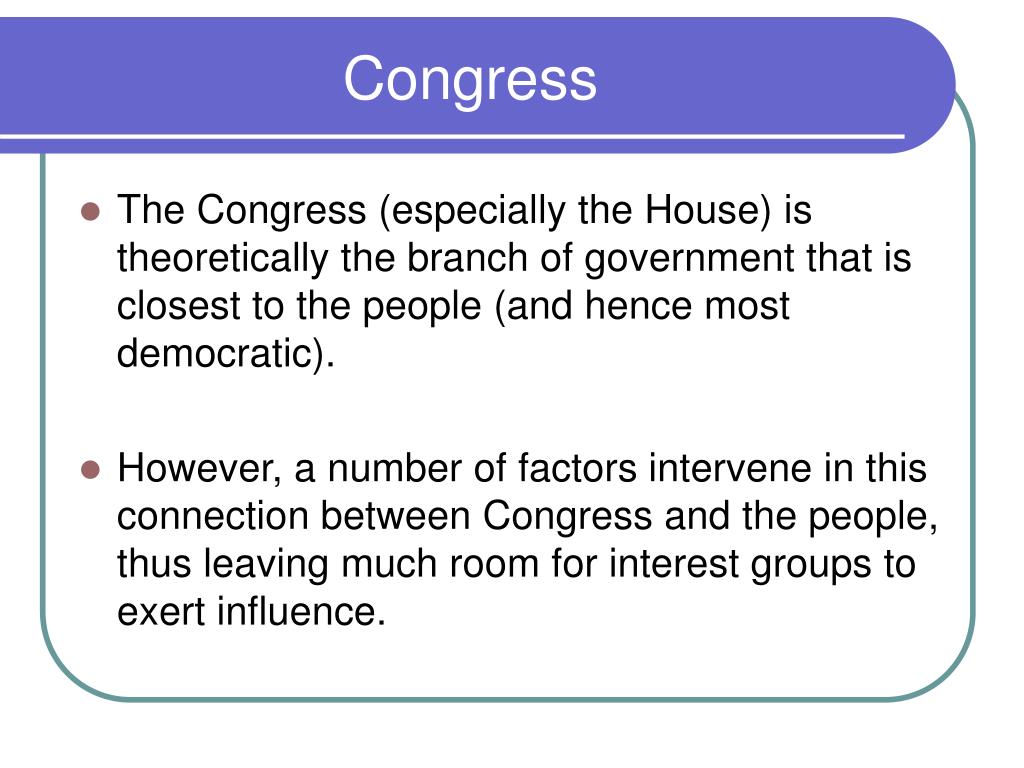 Congress

- The Congress (especially the House) is theoretically the branch of government that is closest to the people (and hence most democratic).

- However, a number of factors intervene in this connection between Congress and the people, thus leaving much room for interest groups to exert influence.